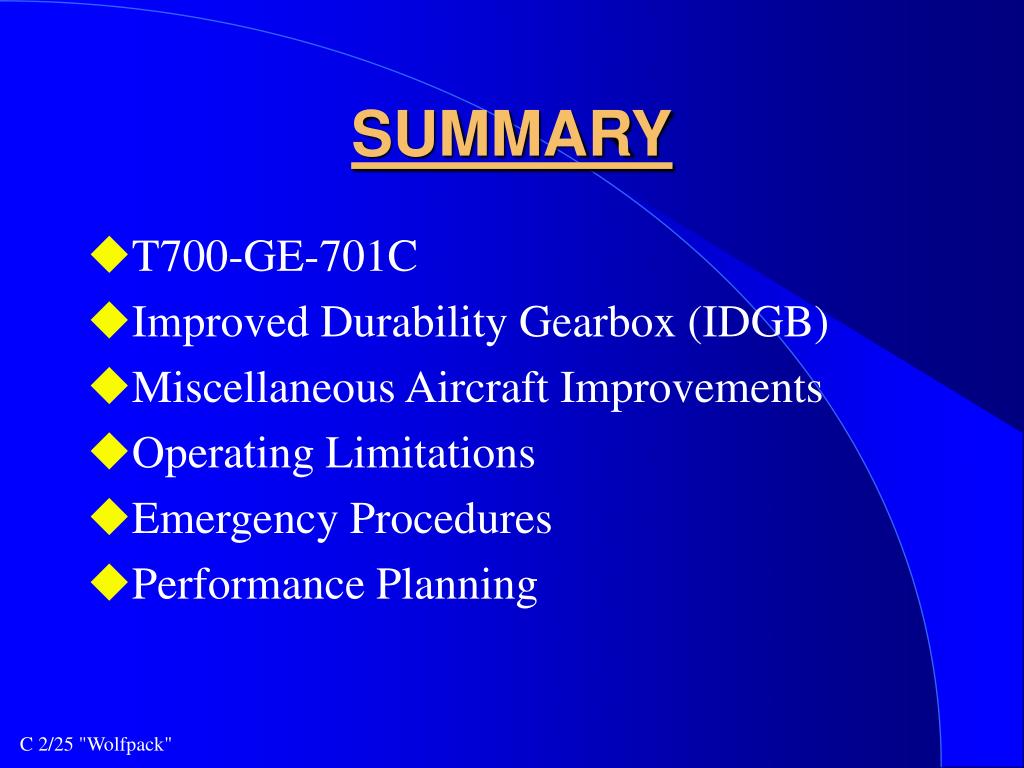 SUMMARY

◆T700-GE-701C
◆Improved Durability Gearbox (IDGB)
◆Miscellaneous Aircraft Improvements
◆Operating Limitations
◆Emergency Procedures
◆Performance Planning

C 2/25 "Wolfpack"